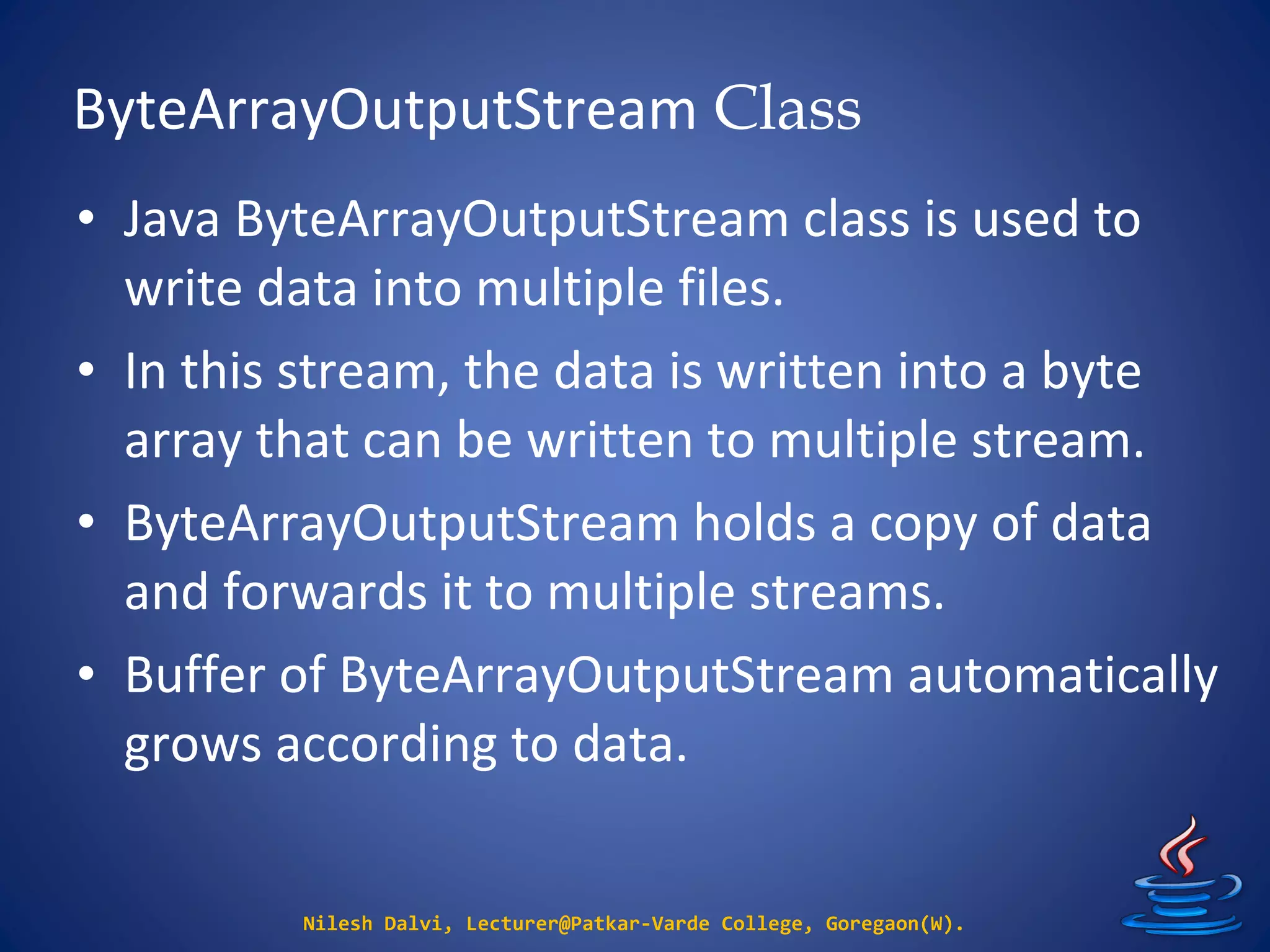 ByteArrayOutputStream Class

• Java ByteArrayOutputStream class is used to write data into multiple files.

• In this stream, the data is written into a byte array that can be written to multiple stream.

• ByteArrayOutputStream holds a copy of data and forwards it to multiple streams.

• Buffer of ByteArrayOutputStream automatically grows according to data.

Nilesh Dalvi, Lecturer@Patkar-Varde College, Goregaon(W).